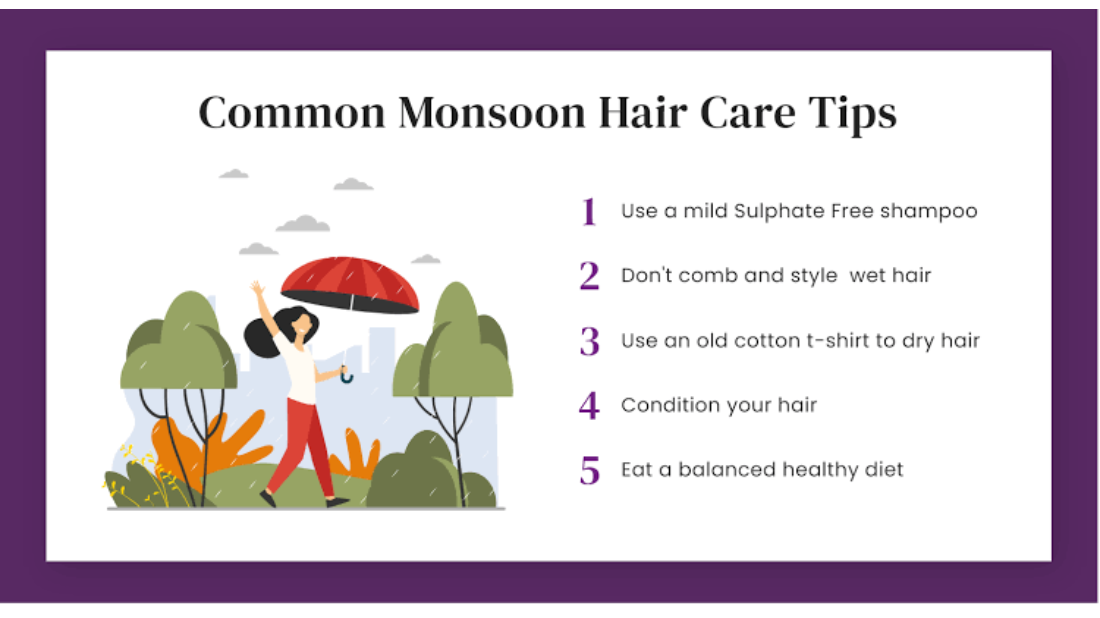 Common Monsoon Hair Care Tips

1 Use a mild Sulphate Free shampoo

2 Don't comb and style wet hair

3 Use an old cotton t-shirt to dry hair

4 Condition your hair

5 Eat a balanced healthy diet